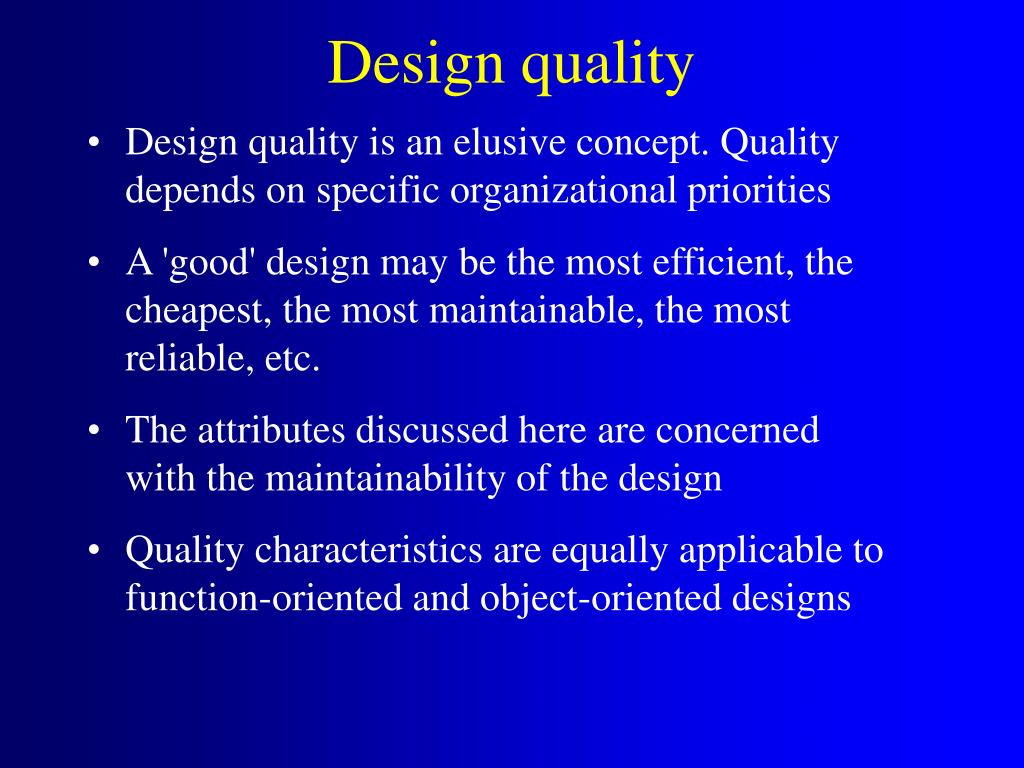 Design quality

• Design quality is an elusive concept. Quality depends on specific organizational priorities

• A 'good' design may be the most efficient, the cheapest, the most maintainable, the most reliable, etc.

• The attributes discussed here are concerned with the maintainability of the design

• Quality characteristics are equally applicable to function-oriented and object-oriented designs